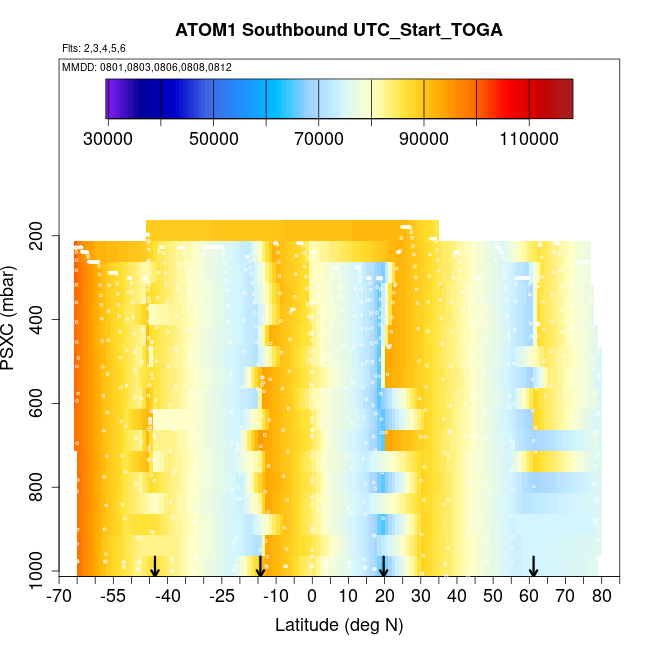 ATOM1 Southbound UTC_Start_TOGA

Flts: 2,3,4,5,6

MMDD: 0801,0803,0806,0808,0812

30000 50000 70000 90000 110000

PSXC (mbar)

200
400
600
800
1000

-70 -55 -40 -25 -10 0 10 20 30 40 50 60 70 80

Latitude (deg N)